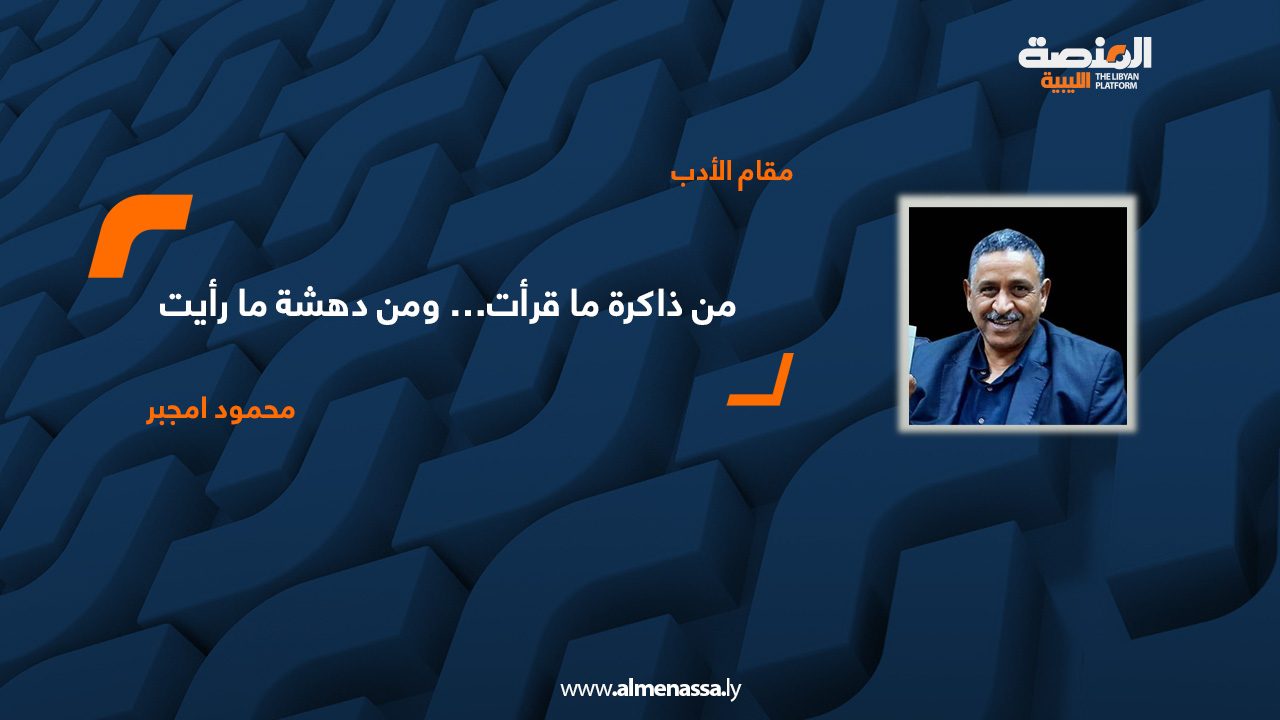 المنصة الليبية
THE LIBYAN PLATFORM

مقام الأدب

من ذاكرة ما قرأت... ومن دهشة ما رأيت

محمود امجبر

www.almenassa.ly